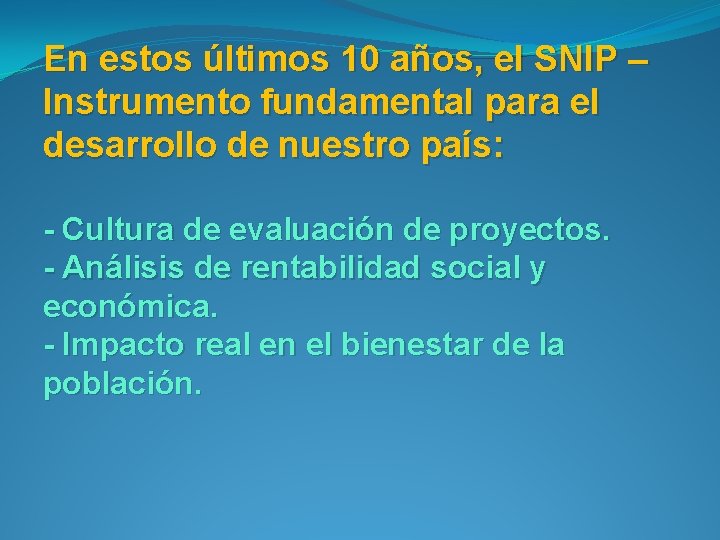 En estos últimos 10 años, el SNIP – Instrumento fundamental para el desarrollo de nuestro país:

- Cultura de evaluación de proyectos.
- Análisis de rentabilidad social y económica.
- Impacto real en el bienestar de la población.